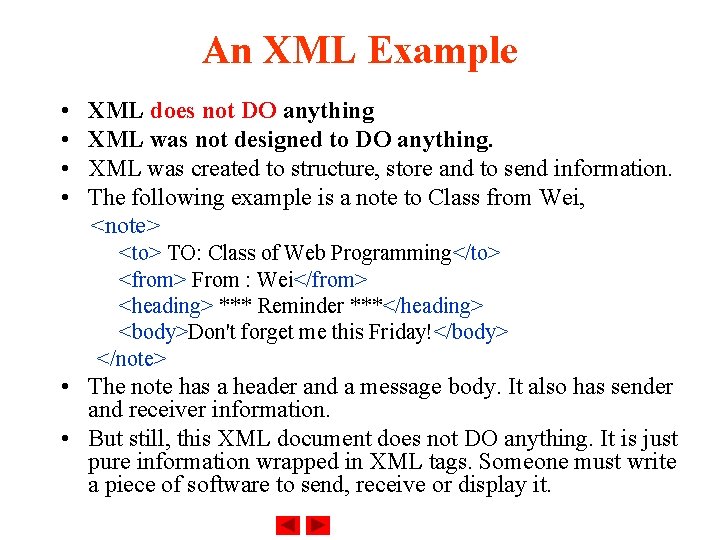 An XML Example

• XML does not DO anything
• XML was not designed to DO anything.
• XML was created to structure, store and to send information.
• The following example is a note to Class from Wei,

<note>
<to> TO: Class of Web Programming</to>
<from> From : Wei</from>
<heading> *** Reminder ***</heading>
<body>Don't forget me this Friday!</body>
</note>

• The note has a header and a message body. It also has sender and receiver information.
• But still, this XML document does not DO anything. It is just pure information wrapped in XML tags. Someone must write a piece of software to send, receive or display it.